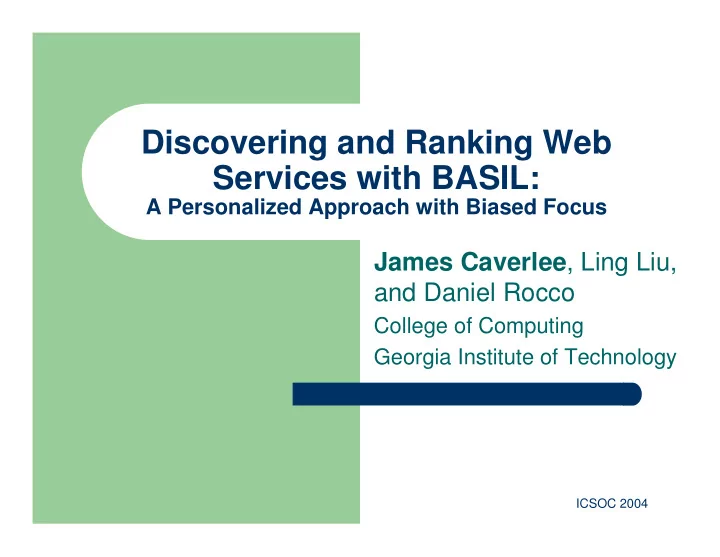 Discovering and Ranking Web Services with BASIL:
A Personalized Approach with Biased Focus

James Caverlee, Ling Liu, and Daniel Rocco
College of Computing
Georgia Institute of Technology

ICSOC 2004